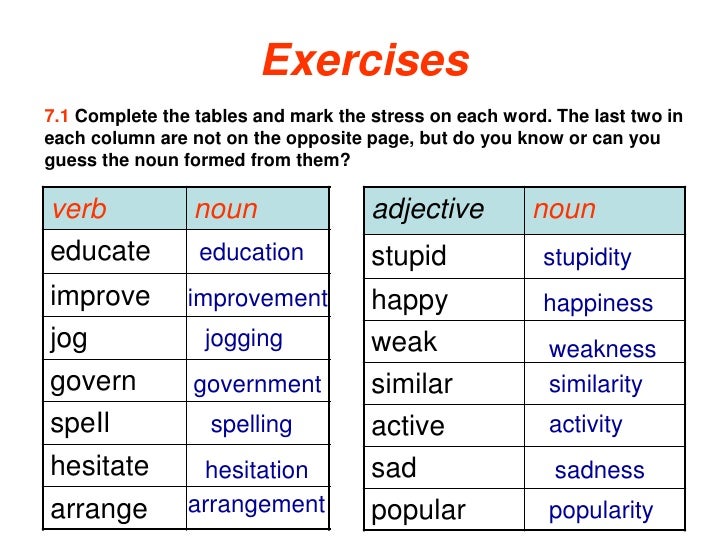 Exercises

7.1 Complete the tables and mark the stress on each word. The last two in each column are not on the opposite page, but do you know or can you guess the noun formed from them?

| verb | noun |
|---|---|
| educate | education |
| improve | improvement |
| jog | jogging |
| govern | government |
| spell | spelling |
| hesitate | hesitation |
| arrange | arrangement |

| adjective | noun |
|---|---|
| stupid | stupidity |
| happy | happiness |
| weak | weakness |
| similar | similarity |
| active | activity |
| sad | sadness |
| popular | popularity |